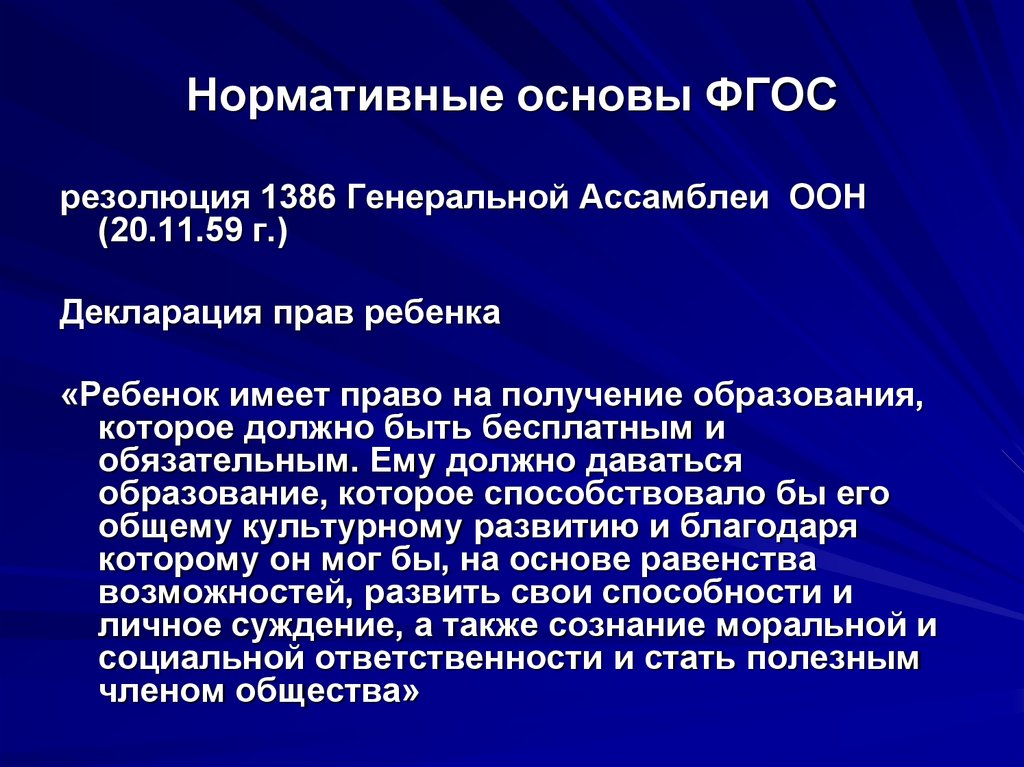 Нормативные основы ФГОС

резолюция 1386 Генеральной Ассамблеи ООН (20.11.59 г.)

Декларация прав ребенка

«Ребенок имеет право на получение образования, которое должно быть бесплатным и обязательным. Ему должно даваться образование, которое способствовало бы его общему культурному развитию и благодаря которому он мог бы, на основе равенства возможностей, развить свои способности и личное суждение, а также сознание моральной и социальной ответственности и стать полезным членом общества»